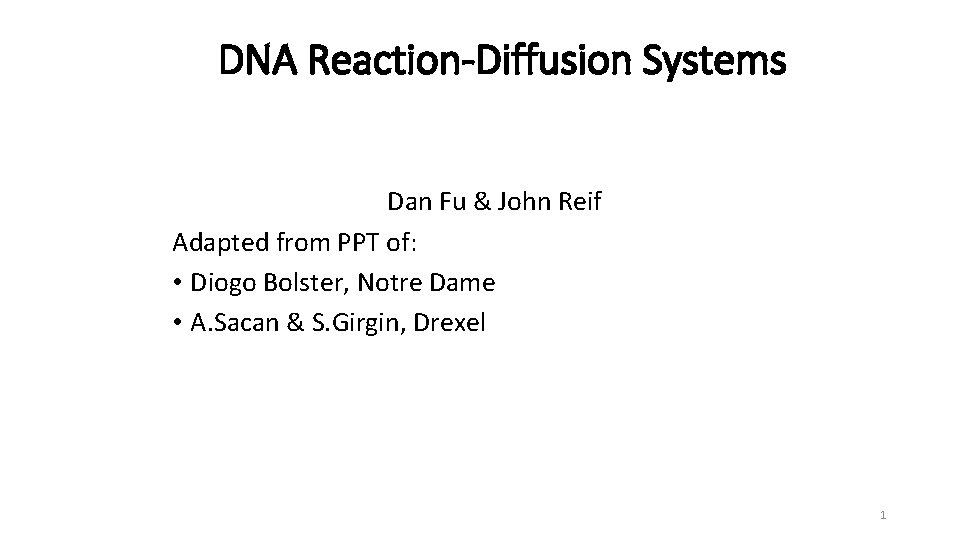 DNA Reaction-Diffusion Systems

Dan Fu & John Reif

Adapted from PPT of:
• Diogo Bolster, Notre Dame
• A.Sacan & S.Girgin, Drexel

1